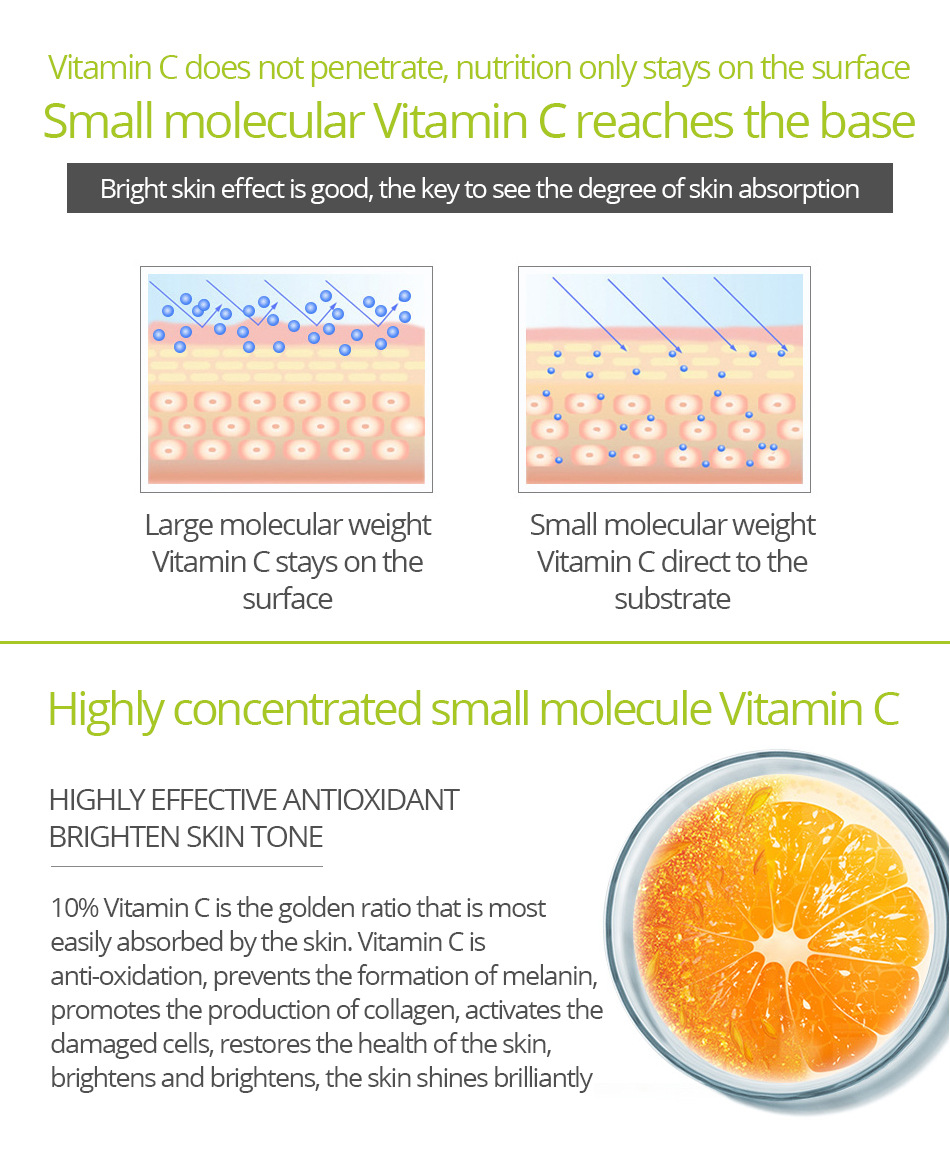 Vitamin C does not penetrate, nutrition only stays on the surface
Small molecular Vitamin C reaches the base

Bright skin effect is good, the key to see the degree of skin absorption

Large molecular weight Vitamin C stays on the surface

Small molecular weight Vitamin C direct to the substrate

Highly concentrated small molecule Vitamin C

HIGHLY EFFECTIVE ANTIOXIDANT
BRIGHTEN SKIN TONE

10% Vitamin C is the golden ratio that is most easily absorbed by the skin. Vitamin C is anti-oxidation, prevents the formation of melanin, promotes the production of collagen, activates the damaged cells, restores the health of the skin, brightens and brightens, the skin shines brilliantly